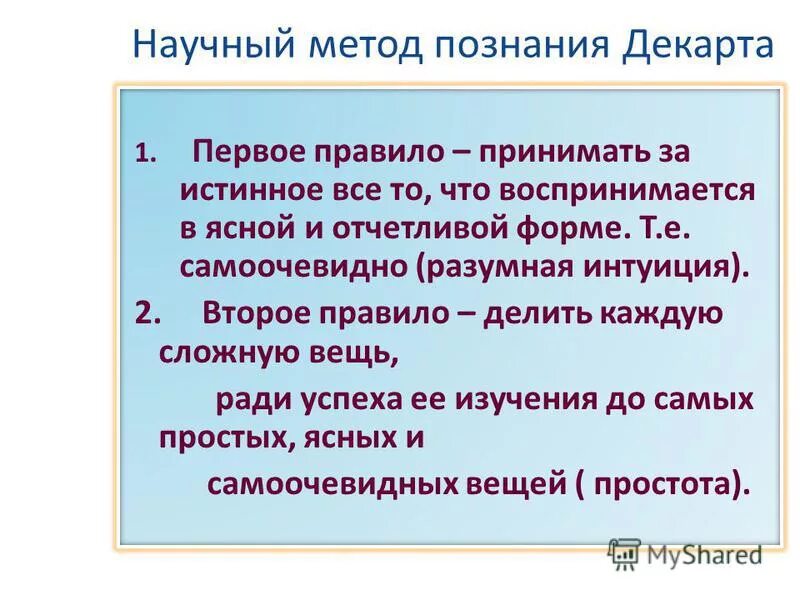 Научный метод познания Декарта

1. Первое правило – принимать за истинное все то, что воспринимается в ясной и отчетливой форме. Т.е. самоочевидно (разумная интуиция).

2. Второе правило – делить каждую сложную вещь,

ради успеха ее изучения до самых простых, ясных и

самоочевидных вещей ( простота).

MyShared